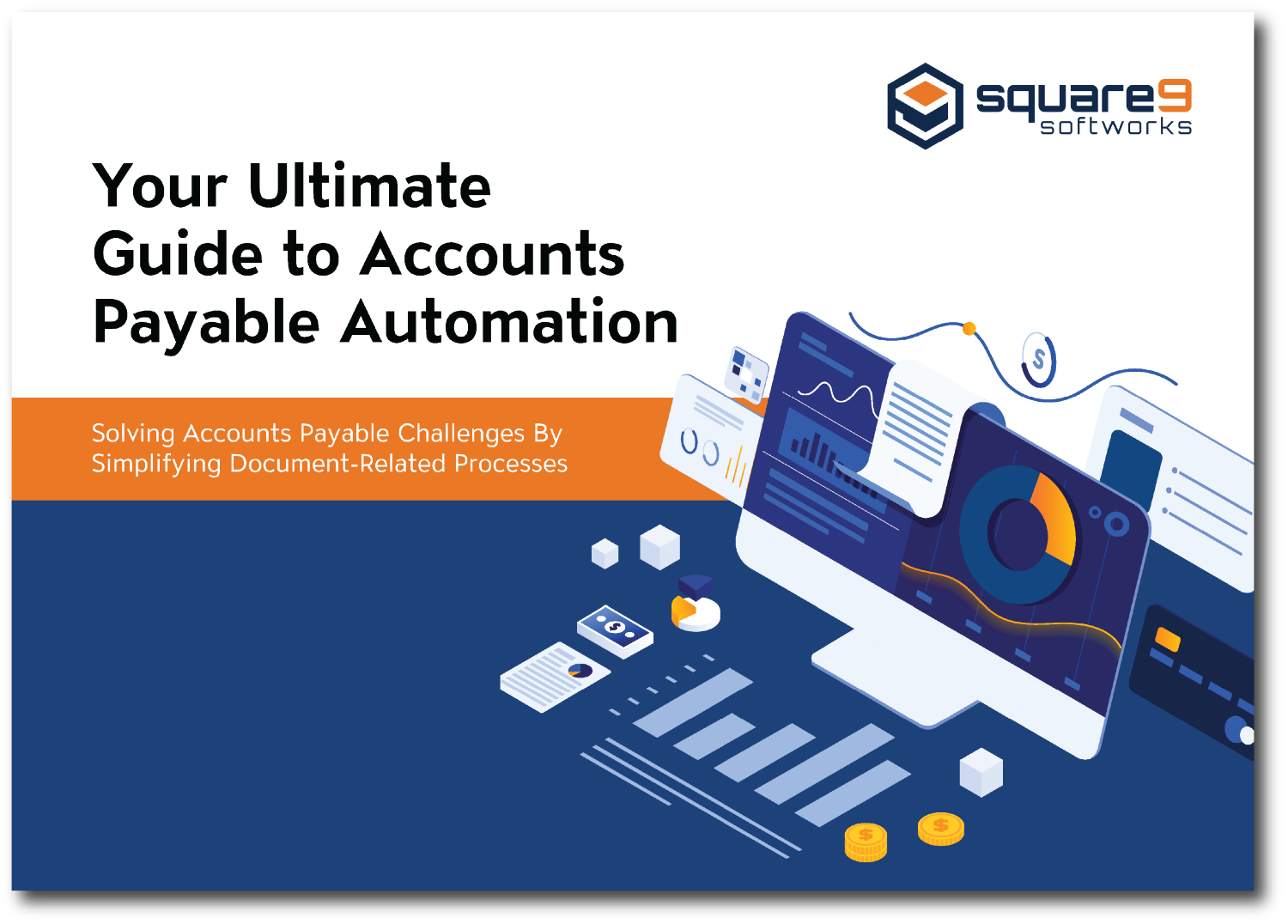 square9
softworks

Your Ultimate Guide to Accounts Payable Automation

Solving Accounts Payable Challenges By Simplifying Document-Related Processes